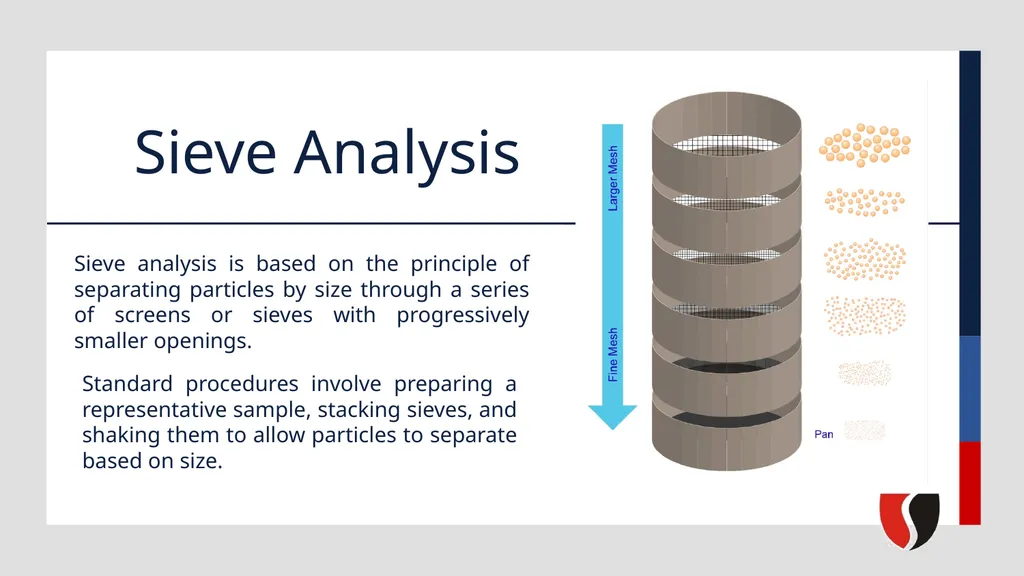 Sieve Analysis

Sieve analysis is based on the principle of separating particles by size through a series of screens or sieves with progressively smaller openings.

Standard procedures involve preparing a representative sample, stacking sieves, and shaking them to allow particles to separate based on size.

Larger Mesh

Fine Mesh

Pan